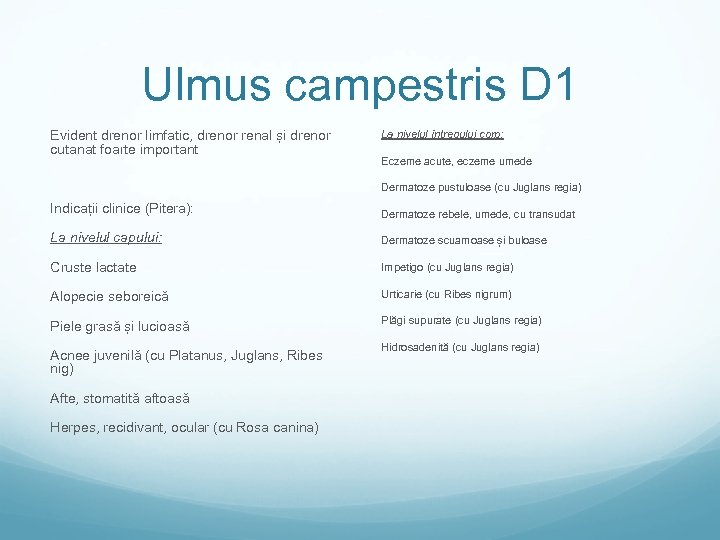 Ulmus campestris D1

Evident drenor limfatic, drenor renal și drenor cutanat foarte important

Indicații clinice (Pitera):

La nivelul capului:

Cruste lactate

Alopecie seboreică

Piele grasă și lucioasă

Acnee juvenilă (cu Platanus, Juglans, Ribes nig)

Afte, stomatită aftoasă

Herpes, recidivant, ocular (cu Rosa canina)

La nivelul întregului corp:

Eczeme acute, eczeme umede

Dermatoze pustuloase (cu Juglans regia)

Dermatoze rebele, umede, cu transudat

Dermatoze scuamoase și buloase

Impetigo (cu Juglans regia)

Urticarie (cu Ribes nigrum)

Plăgi supurate (cu Juglans regia)

Hidrosadenită (cu Juglans regia)